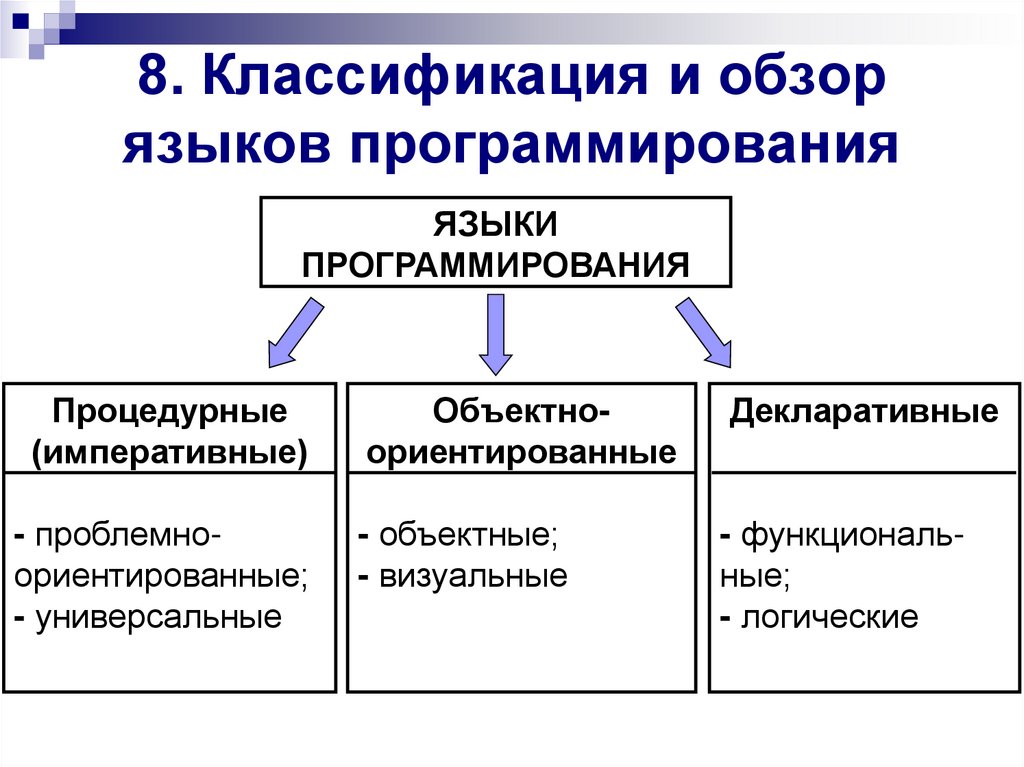 8. Классификация и обзор языков программирования

ЯЗЫКИ ПРОГРАММИРОВАНИЯ

Процедурные (императивные)

- проблемно-ориентированные;
- универсальные

Объектно-ориентированные

- объектные;
- визуальные

Декларативные

- функциональные;
- логические